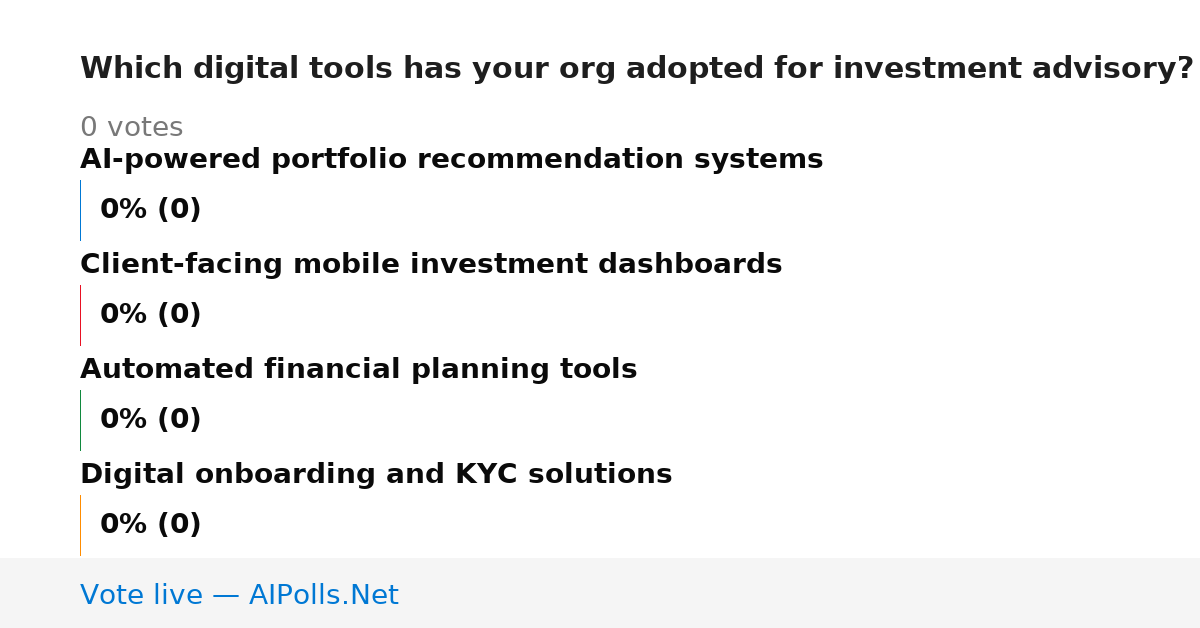 Which digital tools has your org adopted for investment advisory?

0 votes

AI-powered portfolio recommendation systems

0% (0)

Client-facing mobile investment dashboards

0% (0)

Automated financial planning tools

0% (0)

Digital onboarding and KYC solutions

0% (0)

Vote live — AIPolls.Net